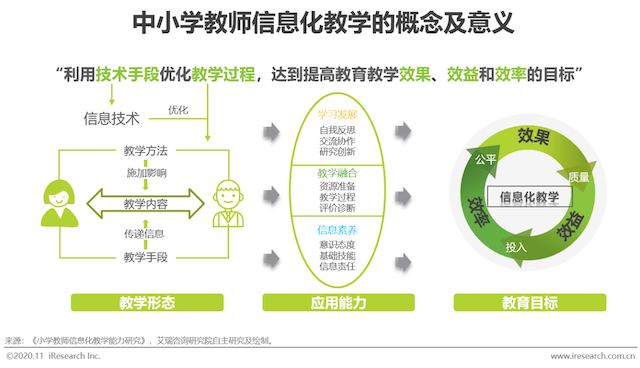 中小学教师信息化教学的概念及意义

“利用技术手段优化教学过程，达到提高教育教学效果、效益和效率的目标”

信息技术

优化

教学方法

施加影响

教学内容

传递信息

教学手段

学习发展
自我反思
交流协作
研究创新

教学融合
资源准备
教学过程
评价诊断

信息素养
意识态度
基础技能
信息责任

效果

公平

质量

信息化教学

效率

效益

投入

教学形态

应用能力

教育目标

来源：《小学教师信息化教学能力研究》，艾瑞咨询研究院自主研究及绘制。

©2020.11 iResearch Inc.

www.iresearch.com.cn